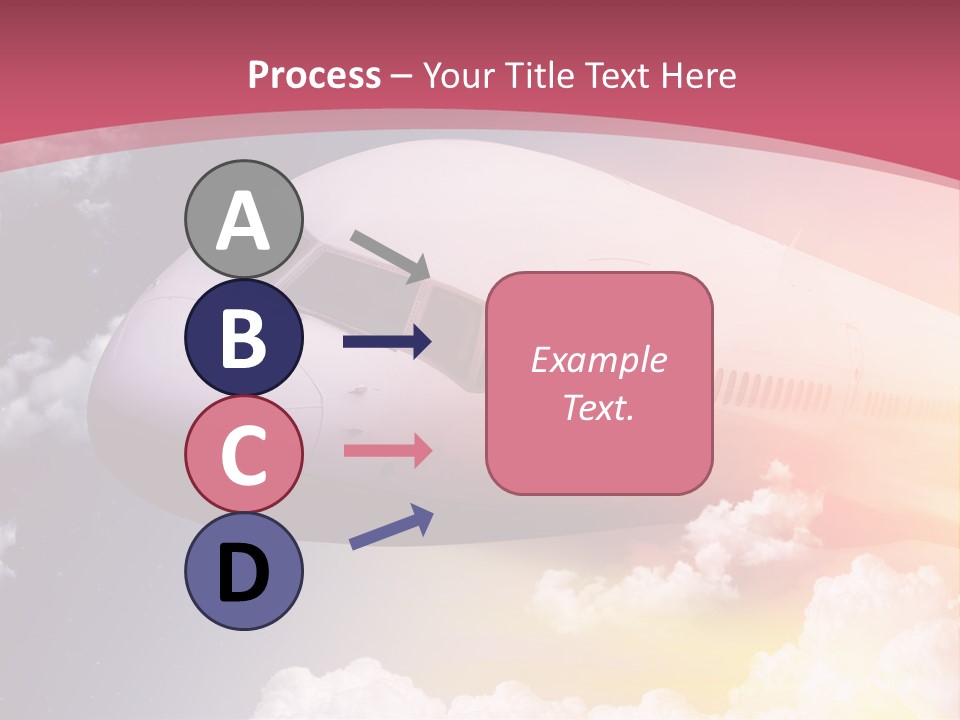 Process – Your Title Text Here

A

B

C

D

Example Text.